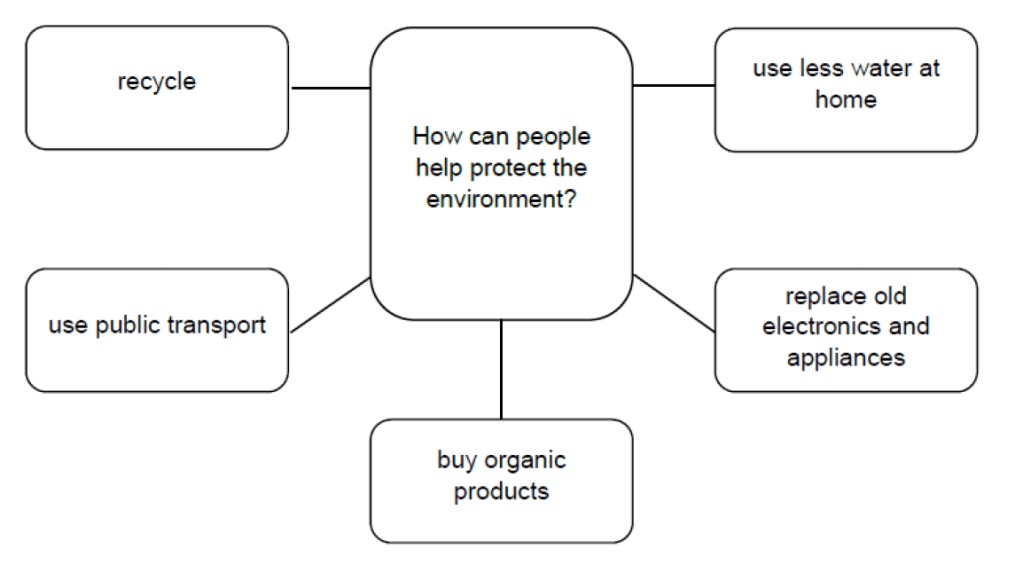 recycle

How can people help protect the environment?

use less water at home

use public transport

replace old electronics and appliances

buy organic products